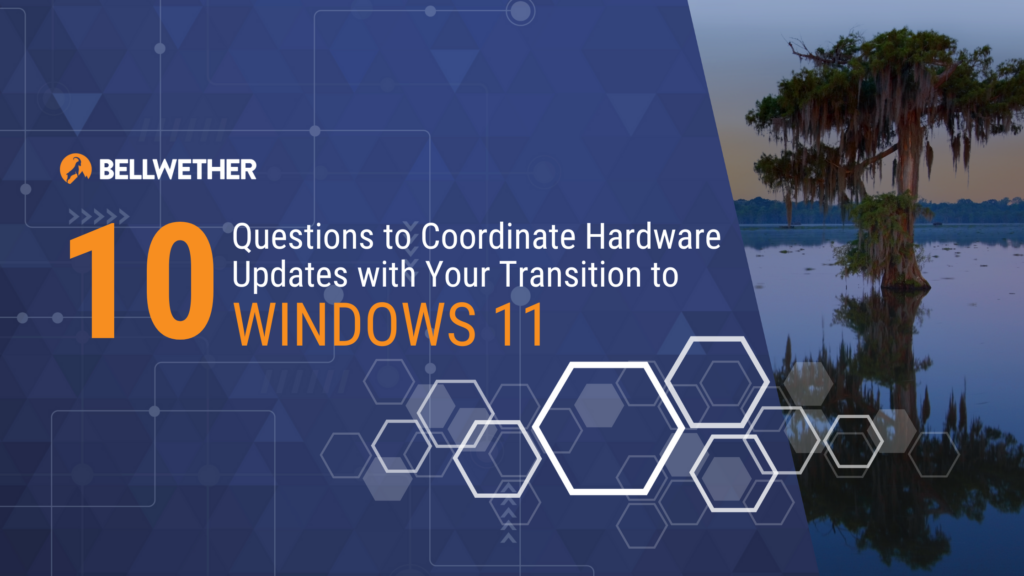 BELLWETHER

10 Questions to Coordinate Hardware Updates with Your Transition to WINDOWS 11